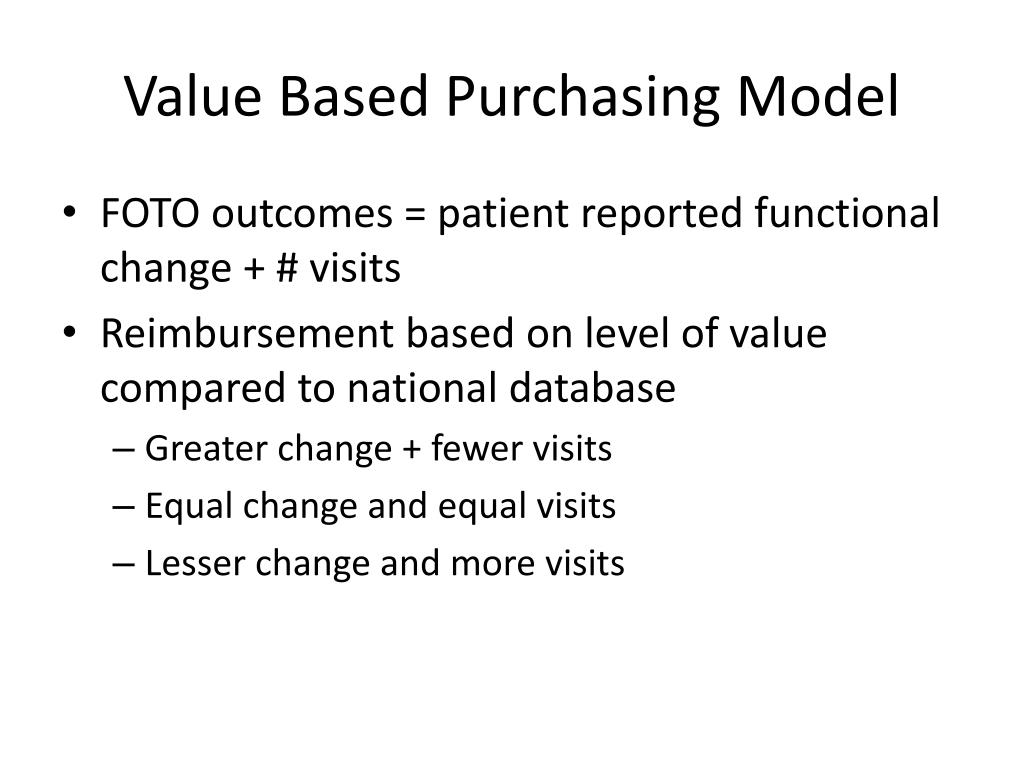 Value Based Purchasing Model

• FOTO outcomes = patient reported functional change + # visits
• Reimbursement based on level of value compared to national database
– Greater change + fewer visits
– Equal change and equal visits
– Lesser change and more visits